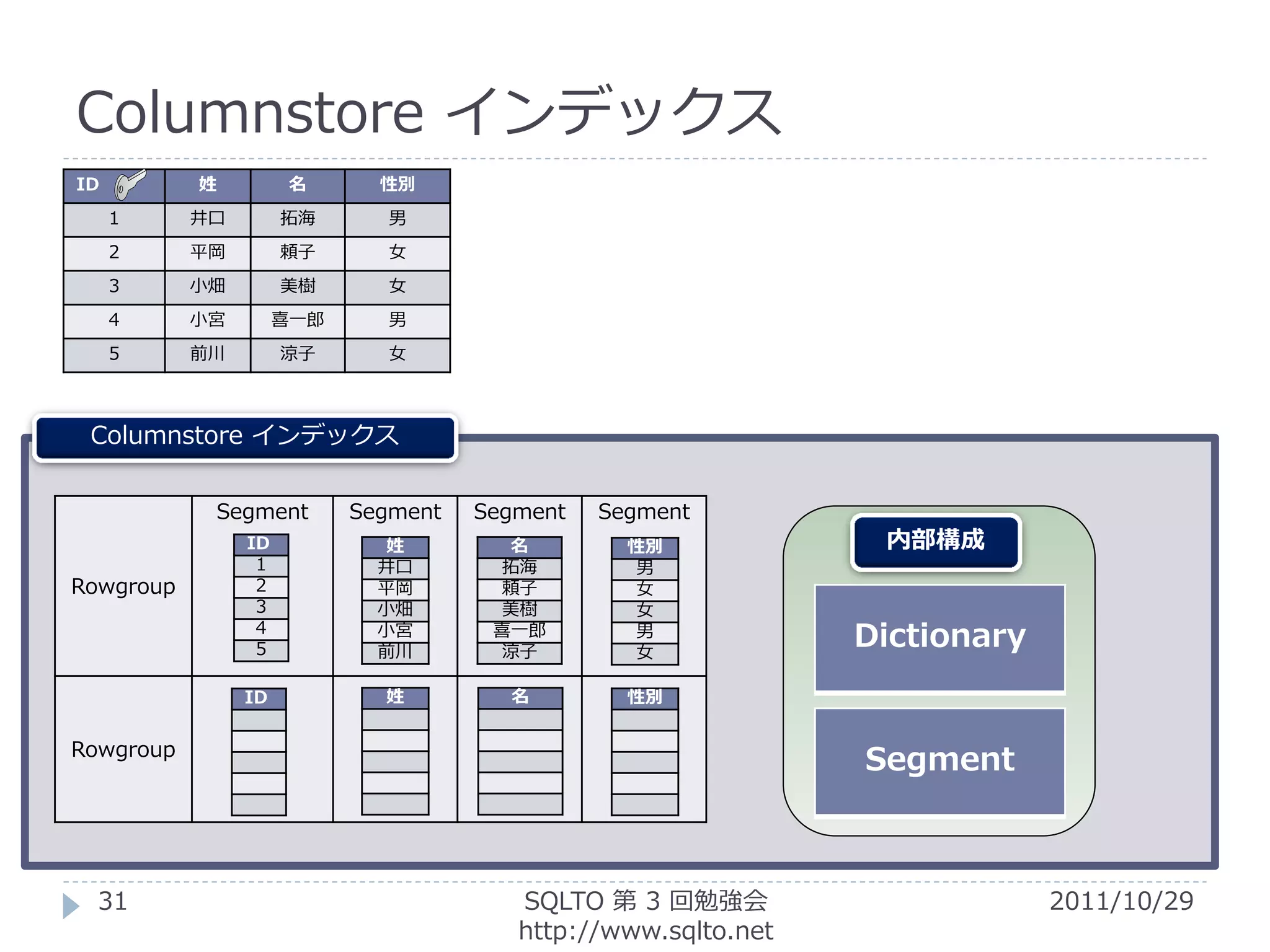 Columnstore インデックス

| ID | 姓 | 名 | 性別 |
|---|---|---|---|
| 1 | 井口 | 拓海 | 男 |
| 2 | 平岡 | 頼子 | 女 |
| 3 | 小畑 | 美樹 | 女 |
| 4 | 小宮 | 喜一郎 | 男 |
| 5 | 前川 | 涼子 | 女 |

Columnstore インデックス

| | Segment | Segment | Segment | Segment |
|---|---|---|---|---|
| Rowgroup | ID 1 2 3 4 5 | 姓 井口 平岡 小畑 小宮 前川 | 名 拓海 頼子 美樹 喜一郎 涼子 | 性別 男 女 女 男 女 |
| Rowgroup | ID | 姓 | 名 | 性別 |

内部構成

Dictionary

Segment

31

SQLTO 第 3 回勉強会
http://www.sqlto.net

2011/10/29